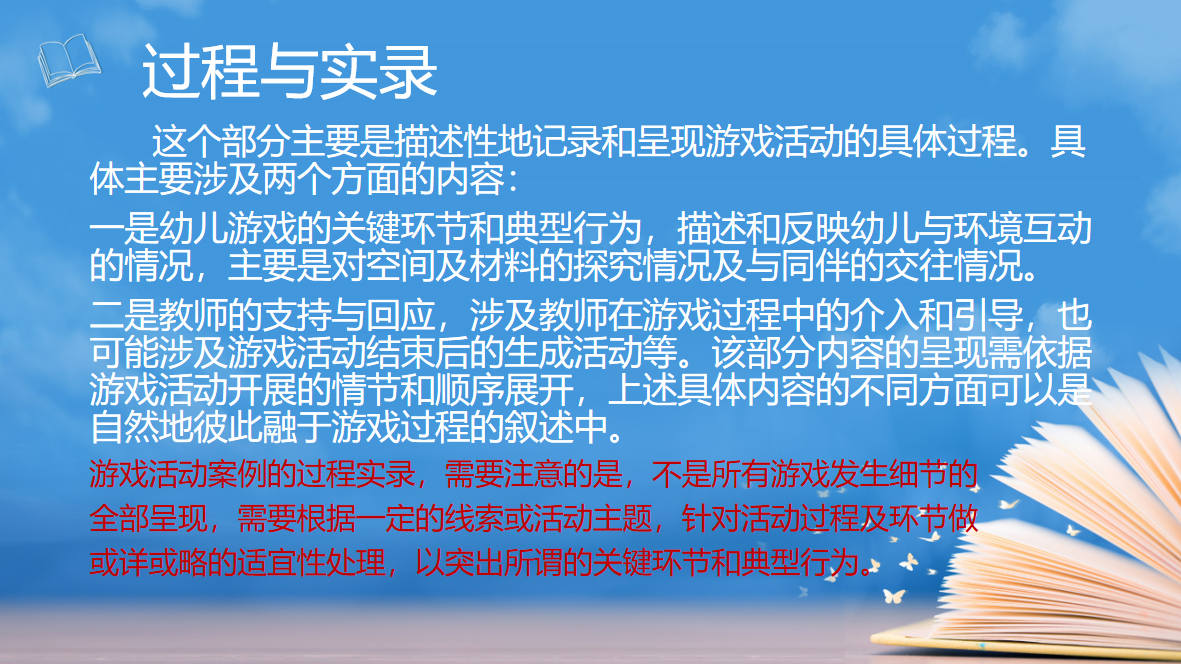 过程与实录

这个部分主要是描述性地记录和呈现游戏活动的具体过程。具体主要涉及两个方面的内容：

一是幼儿游戏的关键环节和典型行为，描述和反映幼儿与环境互动的情况，主要是对空间及材料的探究情况及与同伴的交往情况。

二是教师的支持与回应，涉及教师在游戏过程中的介入和引导，也可能涉及游戏活动结束后的生成活动等。该部分内容的呈现需依据游戏活动开展的情节和顺序展开，上述具体内容的不同方面可以是自然地彼此融于游戏过程的叙述中。

游戏活动案例的过程实录，需要注意的是，不是所有游戏发生细节的全部呈现，需要根据一定的线索或活动主题，针对活动过程及环节做或详或略的适宜性处理，以突出所谓的关键环节和典型行为。